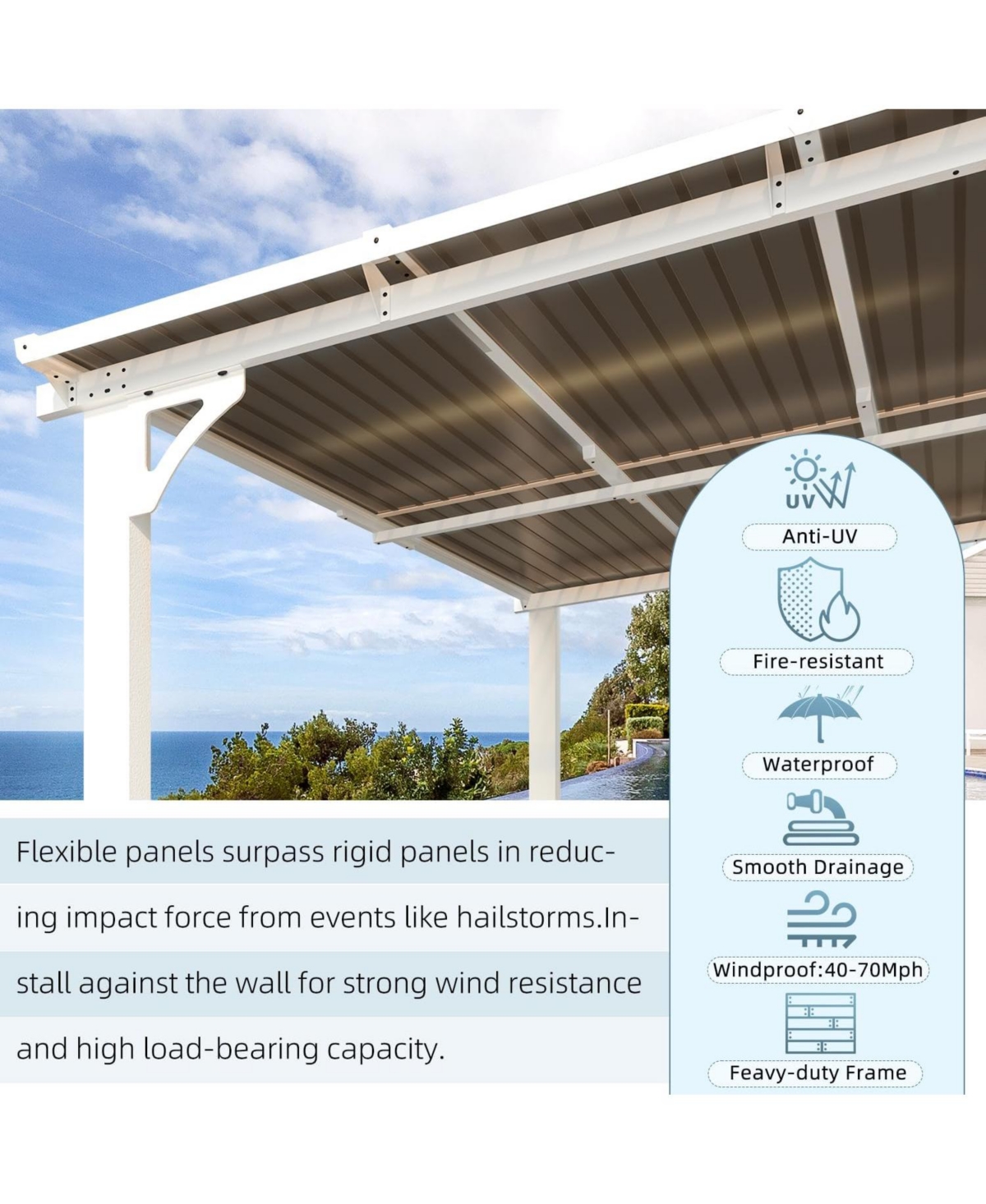 Flexible panels surpass rigid panels in reducing impact force from events like hailstorms.Install against the wall for strong wind resistance and high load-bearing capacity.

UV

Anti-UV

Fire-resistant

Waterproof

Smooth Drainage

Windproof:40-70Mph

Feavy-duty Frame